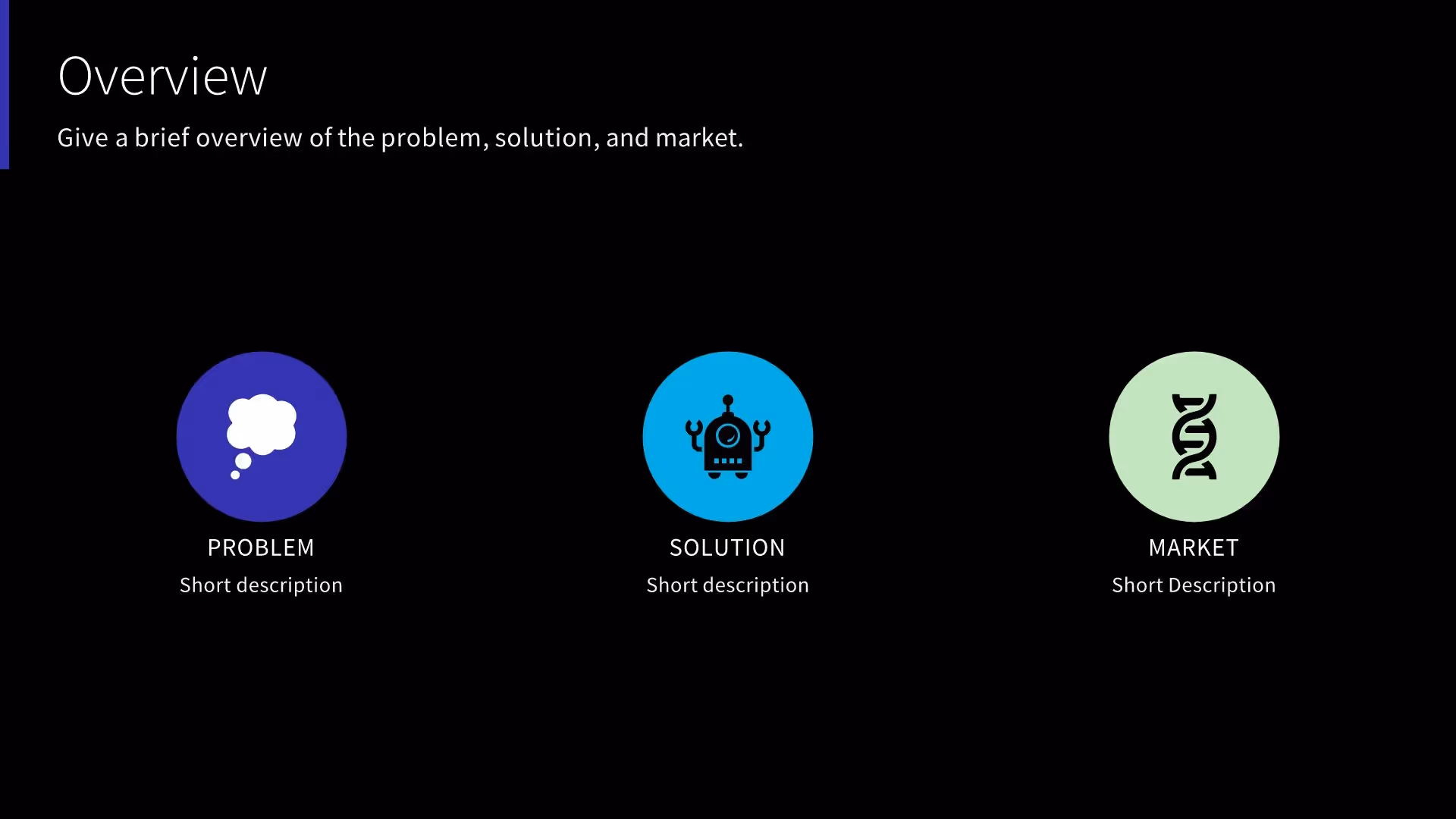 Overview

Give a brief overview of the problem, solution, and market.

PROBLEM
Short description

SOLUTION
Short description

MARKET
Short Description